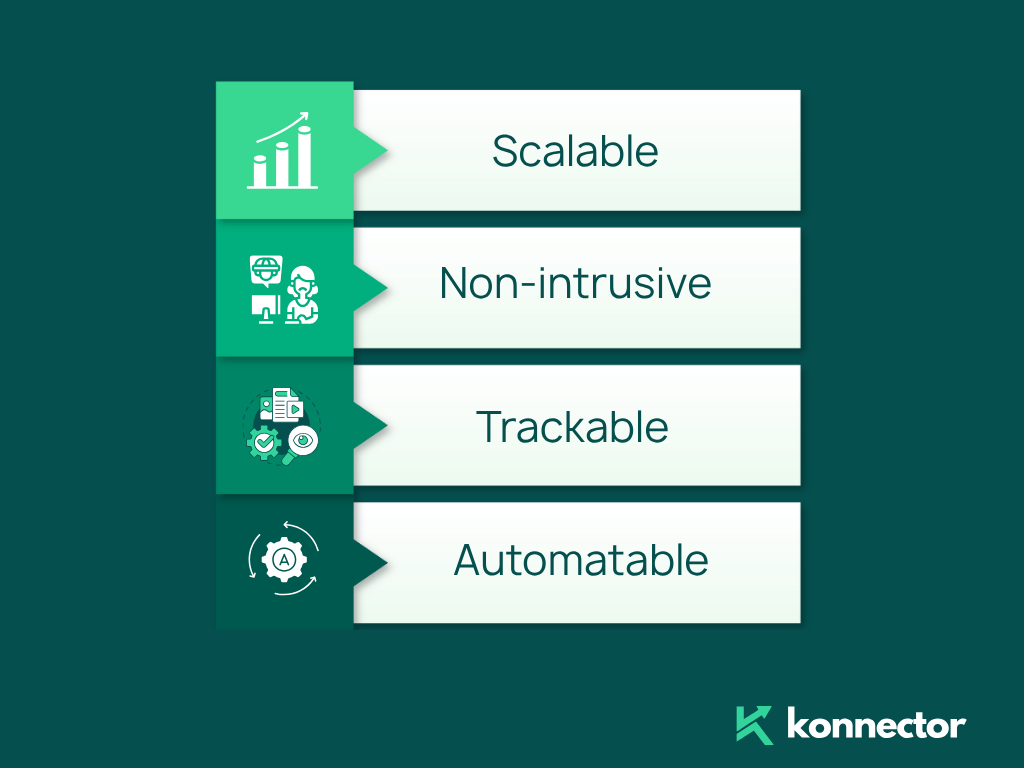 Scalable

Non-intrusive

Trackable

A

Automatable

konnector